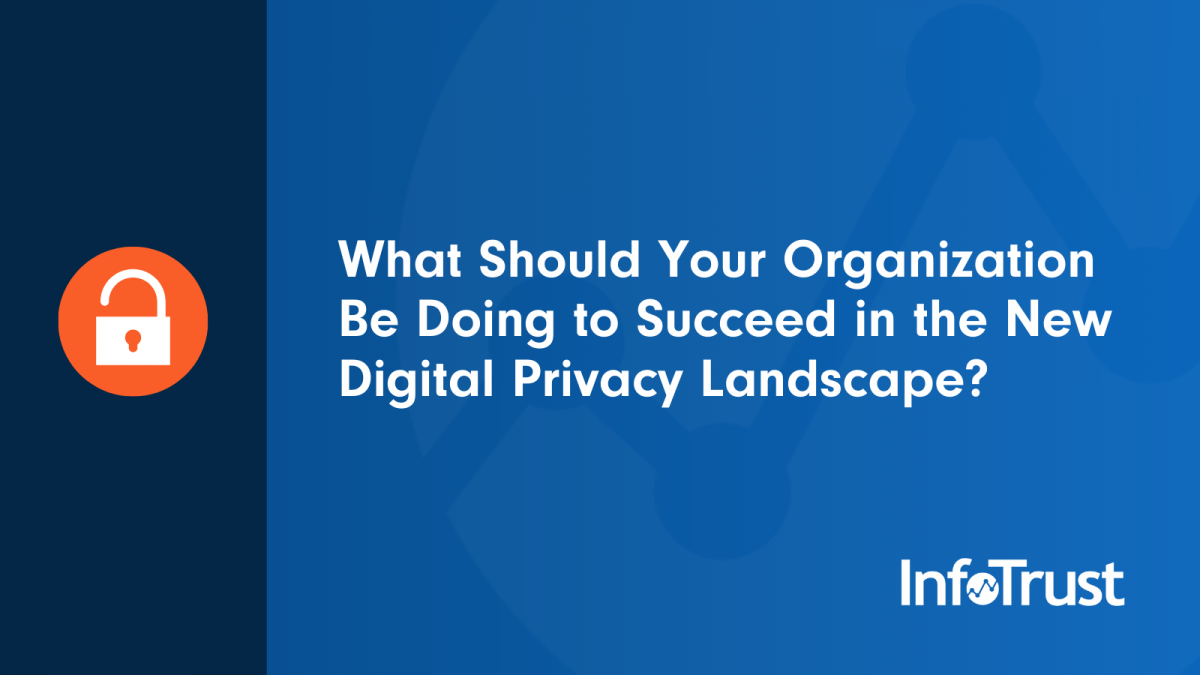 What Should Your Organization Be Doing to Succeed in the New Digital Privacy Landscape?

InfoTrust